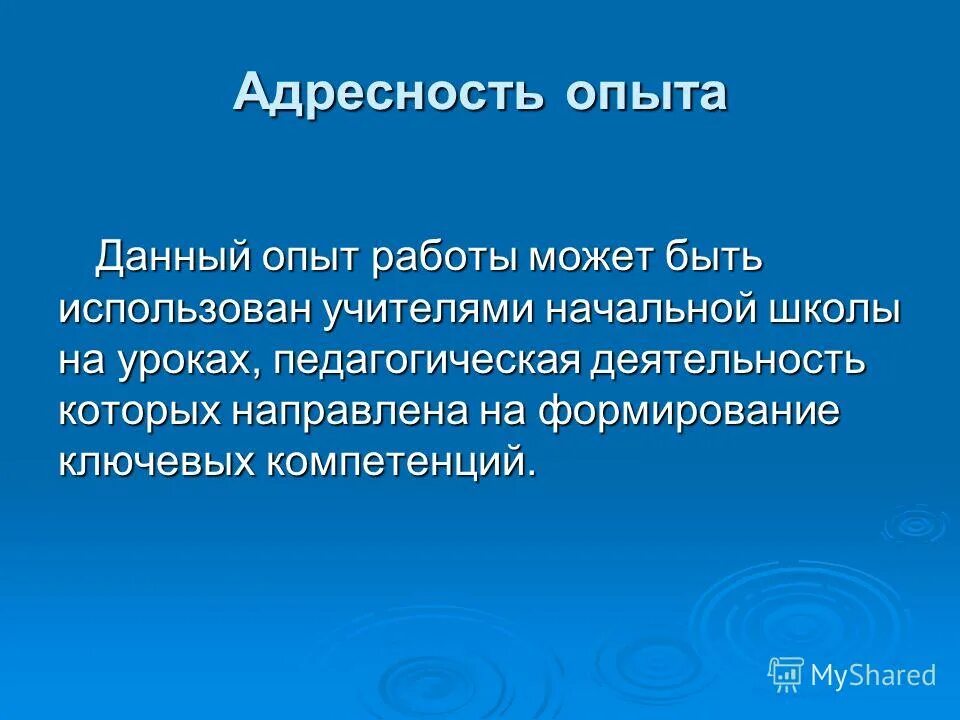 Адресность опыта

Данный опыт работы может быть использован учителями начальной школы на уроках, педагогическая деятельность которых направлена на формирование ключевых компетенций.

MyShared